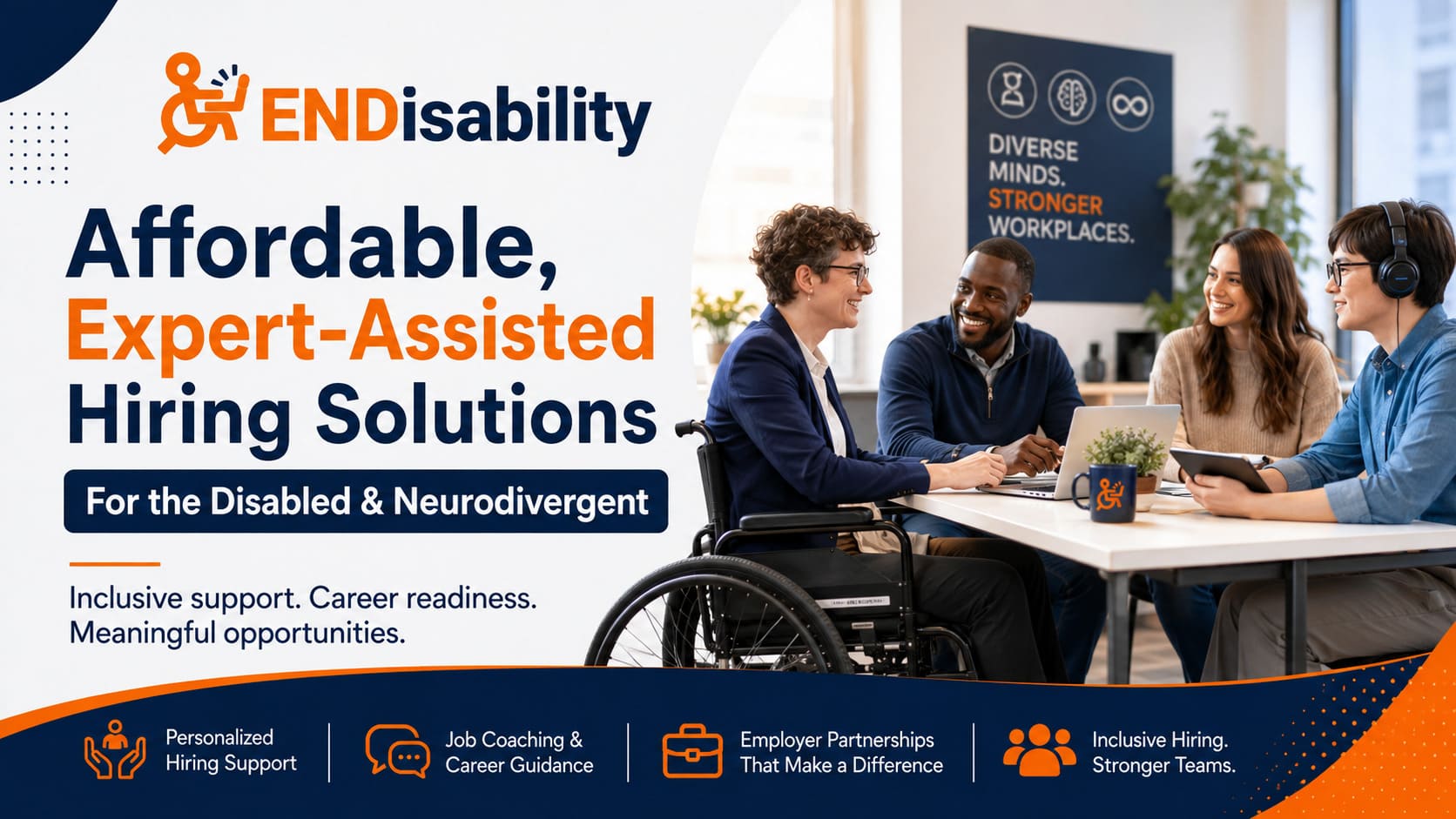 ENDisability

Affordable, Expert-Assisted Hiring Solutions

For the Disabled & Neurodivergent

Inclusive support. Career readiness. Meaningful opportunities.

DIVERSE MINDS. STRONGER WORKPLACES.

Personalized Hiring Support

Job Coaching & Career Guidance

Employer Partnerships That Make a Difference

Inclusive Hiring. Stronger Teams.